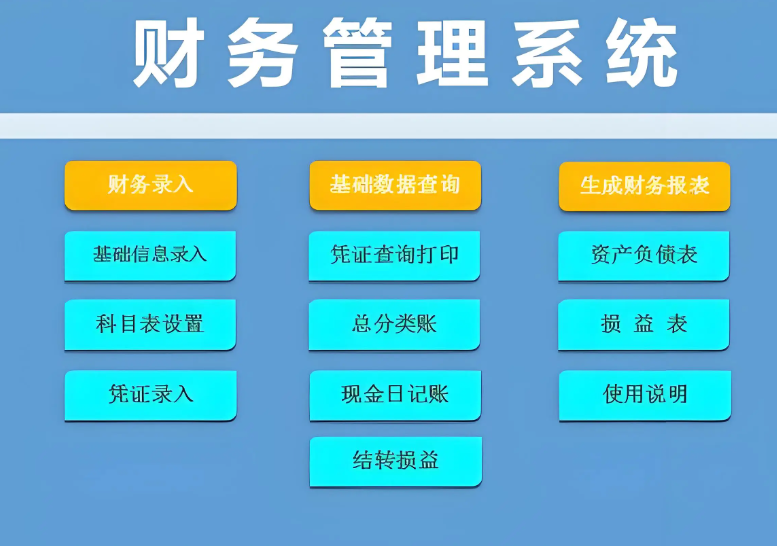 财务管理系统

财务录入

基础信息录入

科目表设置

凭证录入

基础数据查询

凭证查询打印

总分类账

现金日记账

结转损益

生成财务报表

资产负债表

损 益 表

使用说明